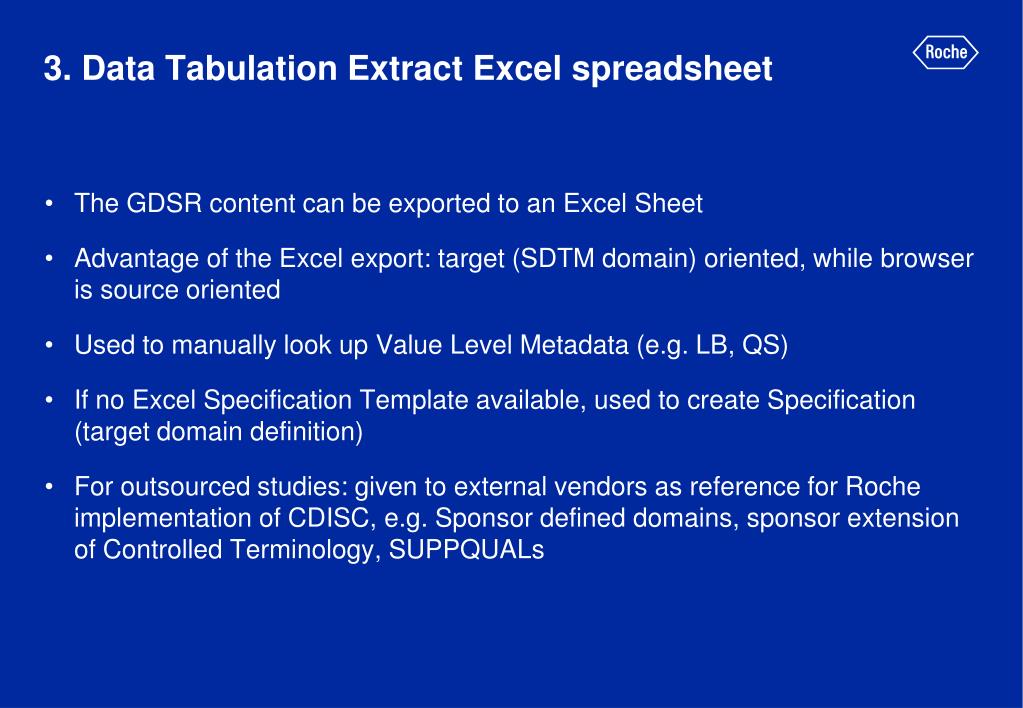 3. Data Tabulation Extract Excel spreadsheet

Roche

• The GDSR content can be exported to an Excel Sheet

• Advantage of the Excel export: target (SDTM domain) oriented, while browser is source oriented

• Used to manually look up Value Level Metadata (e.g. LB, QS)

• If no Excel Specification Template available, used to create Specification (target domain definition)

• For outsourced studies: given to external vendors as reference for Roche implementation of CDISC, e.g. Sponsor defined domains, sponsor extension of Controlled Terminology, SUPPQUALs